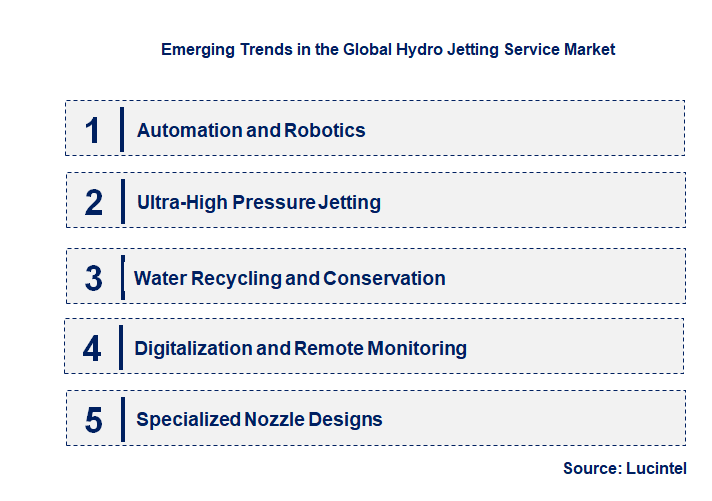 Emerging Trends in the Global Hydro Jetting Service Market

1 Automation and Robotics

2 Ultra-High Pressure Jetting

3 Water Recycling and Conservation

4 Digitalization and Remote Monitoring

5 Specialized Nozzle Designs

Source: Lucintel